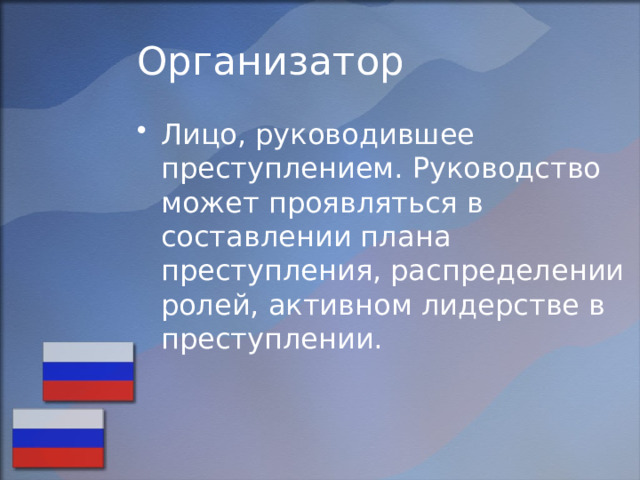 Организатор

• Лицо, руководившее преступлением. Руководство может проявляться в составлении плана преступления, распределении ролей, активном лидерстве в преступлении.